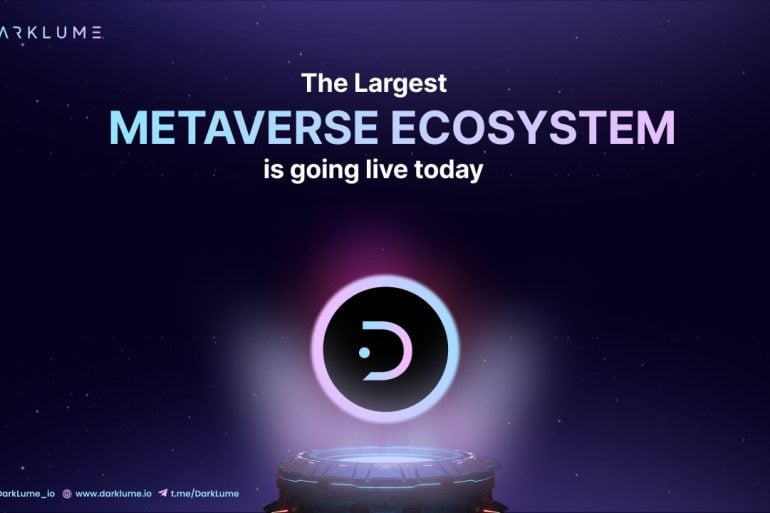 ARKLUME

The Largest
METAVERSE ECOSYSTEM
is going live today

DarkLume_io www.darklume.io t.me/DarkLume